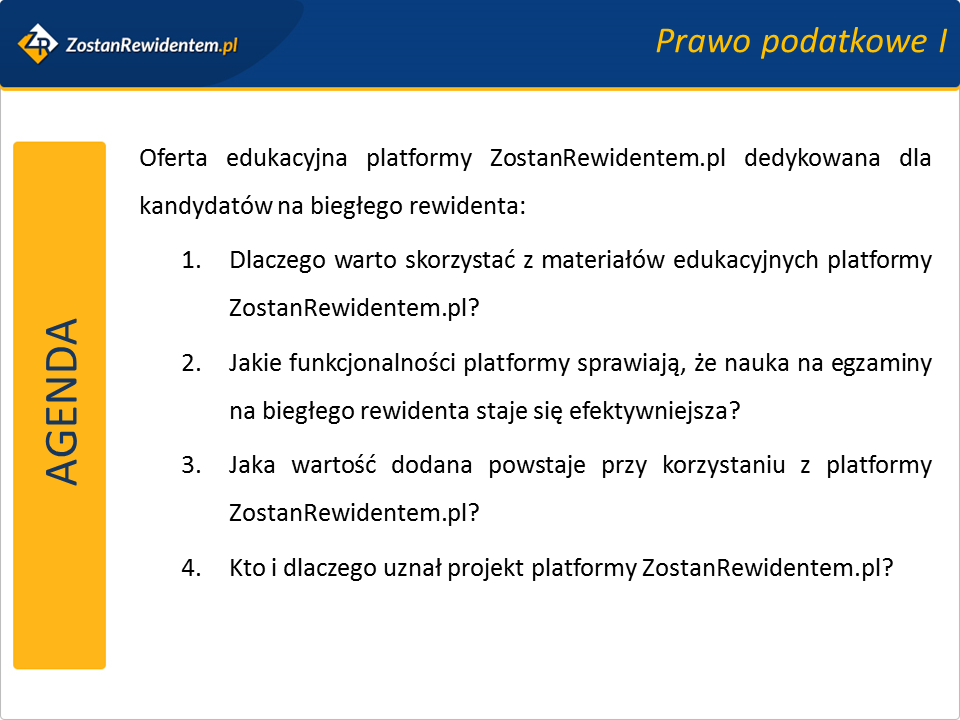 ZR ZostanRewidentem.pl

Prawo podatkowe I

AGENDA

Oferta edukacyjna platformy ZostanRewidentem.pl dedykowana dla kandydatów na biegłego rewidenta:

1. Dlaczego warto skorzystać z materiałów edukacyjnych platformy ZostanRewidentem.pl?
2. Jakie funkcjonalności platformy sprawiają, że nauka na egzaminy na biegłego rewidenta staje się efektywniejsza?
3. Jaka wartość dodana powstaje przy korzystaniu z platformy ZostanRewidentem.pl?
4. Kto i dlaczego uznał projekt platformy ZostanRewidentem.pl?